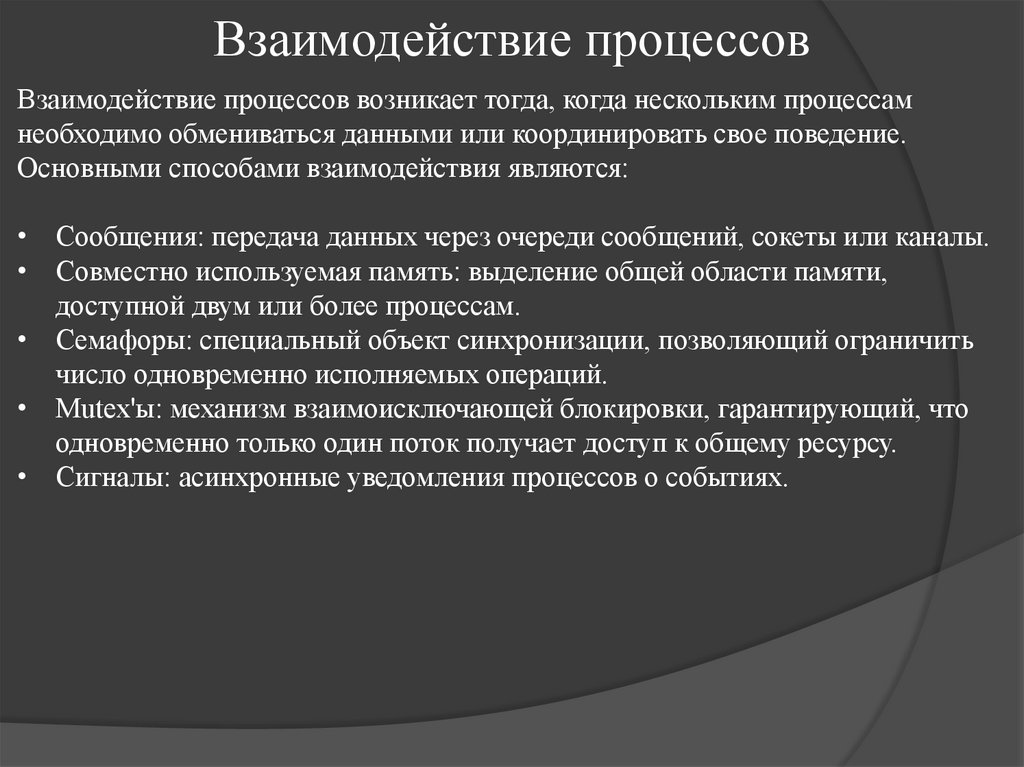 Взаимодействие процессов

Взаимодействие процессов возникает тогда, когда нескольким процессам необходимо обмениваться данными или координировать свое поведение. Основными способами взаимодействия являются:

• Сообщения: передача данных через очереди сообщений, сокеты или каналы.
• Совместно используемая память: выделение общей области памяти, доступной двум или более процессам.
• Семафоры: специальный объект синхронизации, позволяющий ограничить число одновременно исполняемых операций.
• Mutex'ы: механизм взаимоисключающей блокировки, гарантирующий, что одновременно только один поток получает доступ к общему ресурсу.
• Сигналы: асинхронные уведомления процессов о событиях.